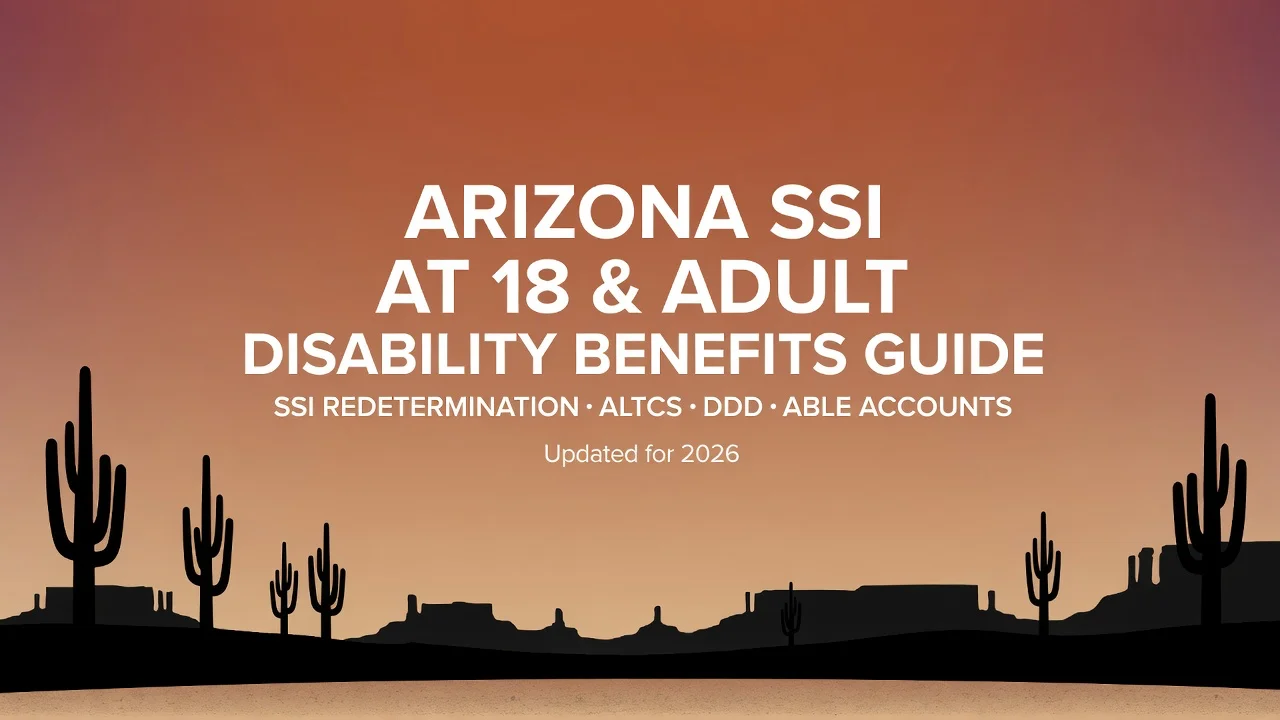 ARIZONA SSI
AT 18 & ADULT
DISABILITY BENEFITS GUIDE

SSI REDETERMINATION · ALTCS · DDD · ABLE ACCOUNTS

Updated for 2026